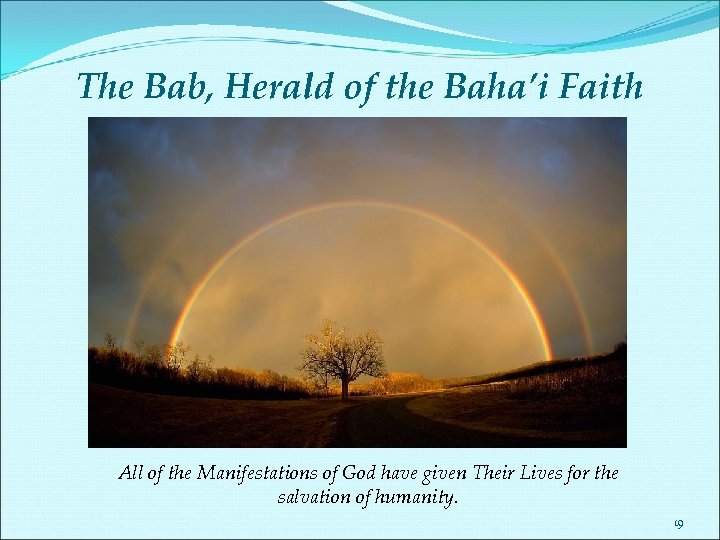 The Bab, Herald of the Baha'i Faith

All of the Manifestations of God have given Their Lives for the salvation of humanity.

19